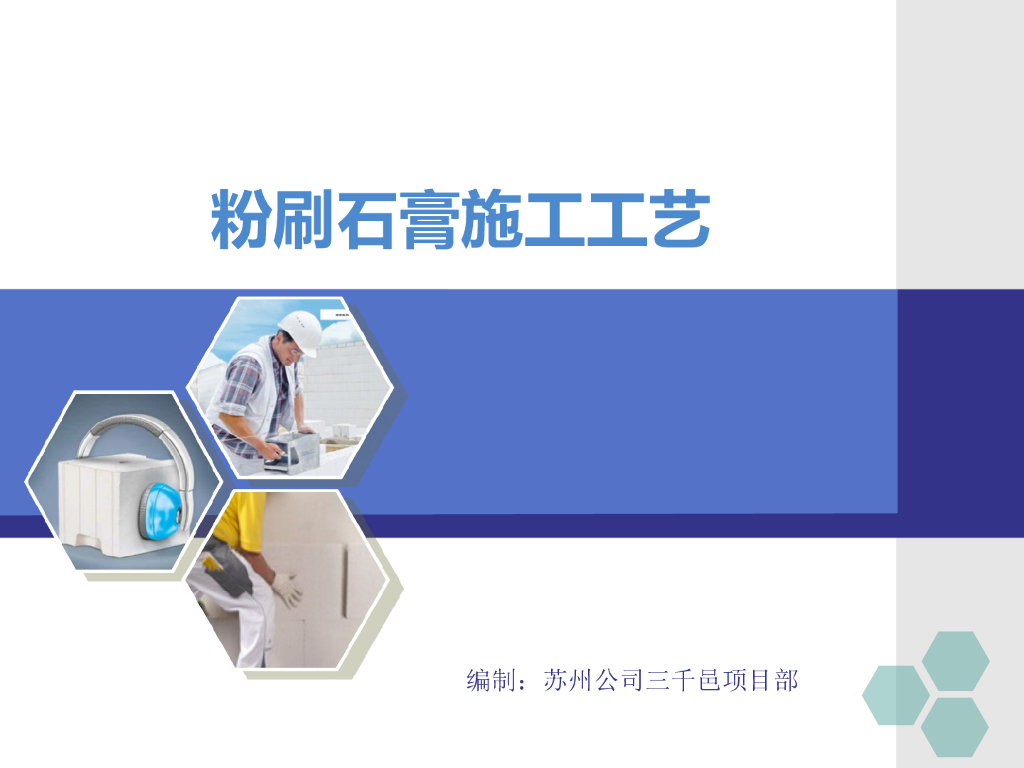 粉刷石膏施工工艺

编制：苏州公司三千邑项目部